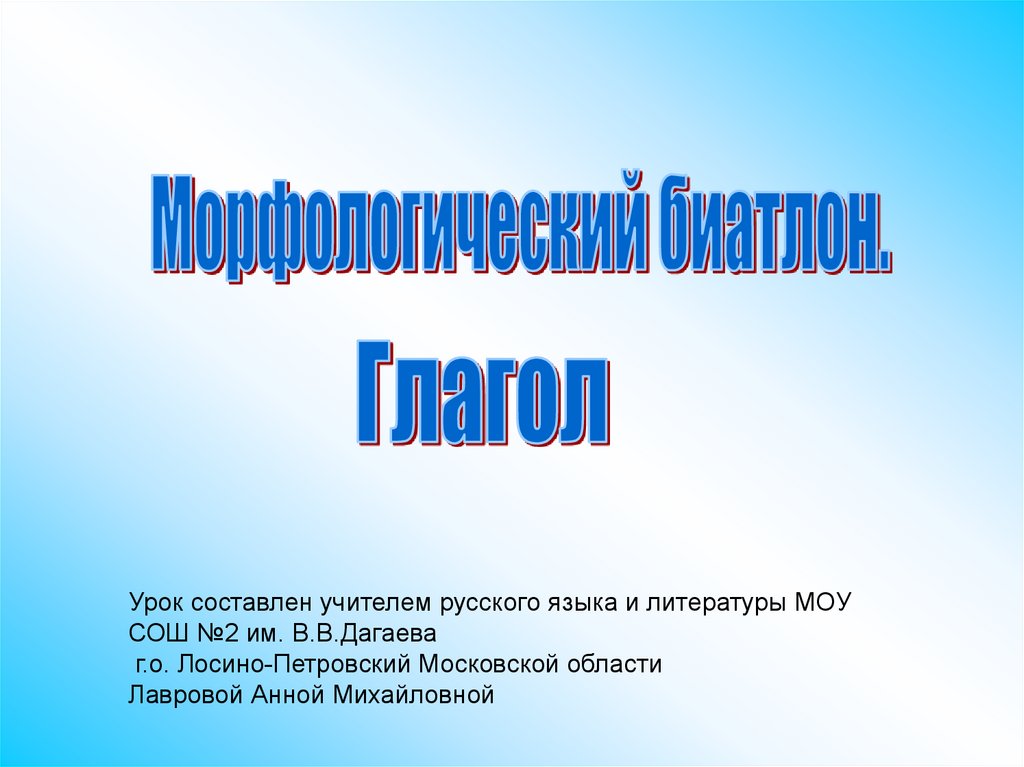 Морфологический биатлон.

Глагол

Урок составлен учителем русского языка и литературы МОУ СОШ №2 им. В.В.Дагаева
г.о. Лосино-Петровский Московской области
Лавровой Анной Михайловной